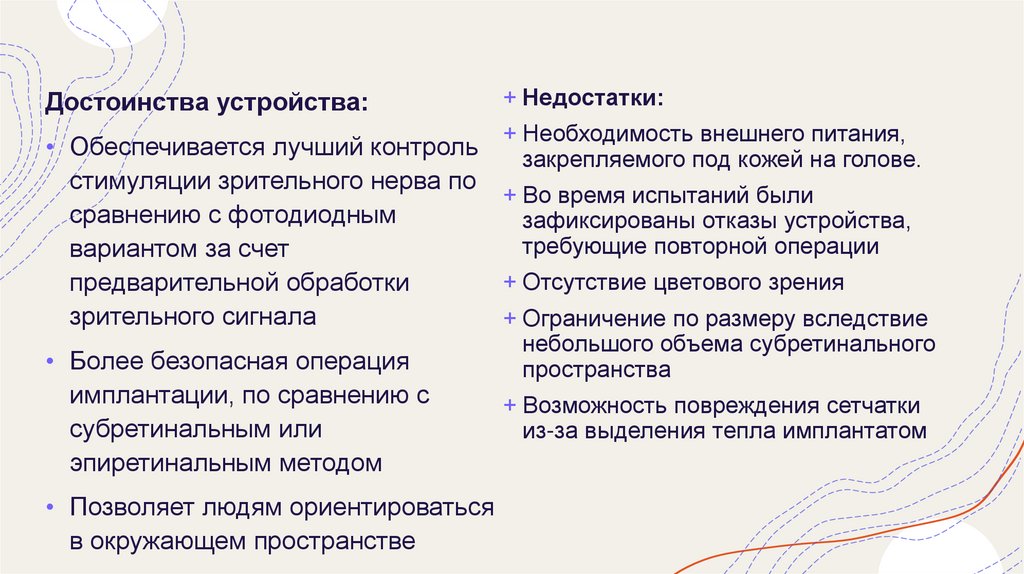 Достоинства устройства:

• Обеспечивается лучший контроль стимуляции зрительного нерва по сравнению с фотодиодным вариантом за счет предварительной обработки зрительного сигнала

• Более безопасная операция имплантации, по сравнению с субретинальным или эпиретинальным методом

• Позволяет людям ориентироваться в окружающем пространстве

+ Недостатки:

+ Необходимость внешнего питания, закрепляемого под кожей на голове.

+ Во время испытаний были зафиксированы отказы устройства, требующие повторной операции

+ Отсутствие цветового зрения

+ Ограничение по размеру вследствие небольшого объема субретинального пространства

+ Возможность повреждения сетчатки из-за выделения тепла имплантатом